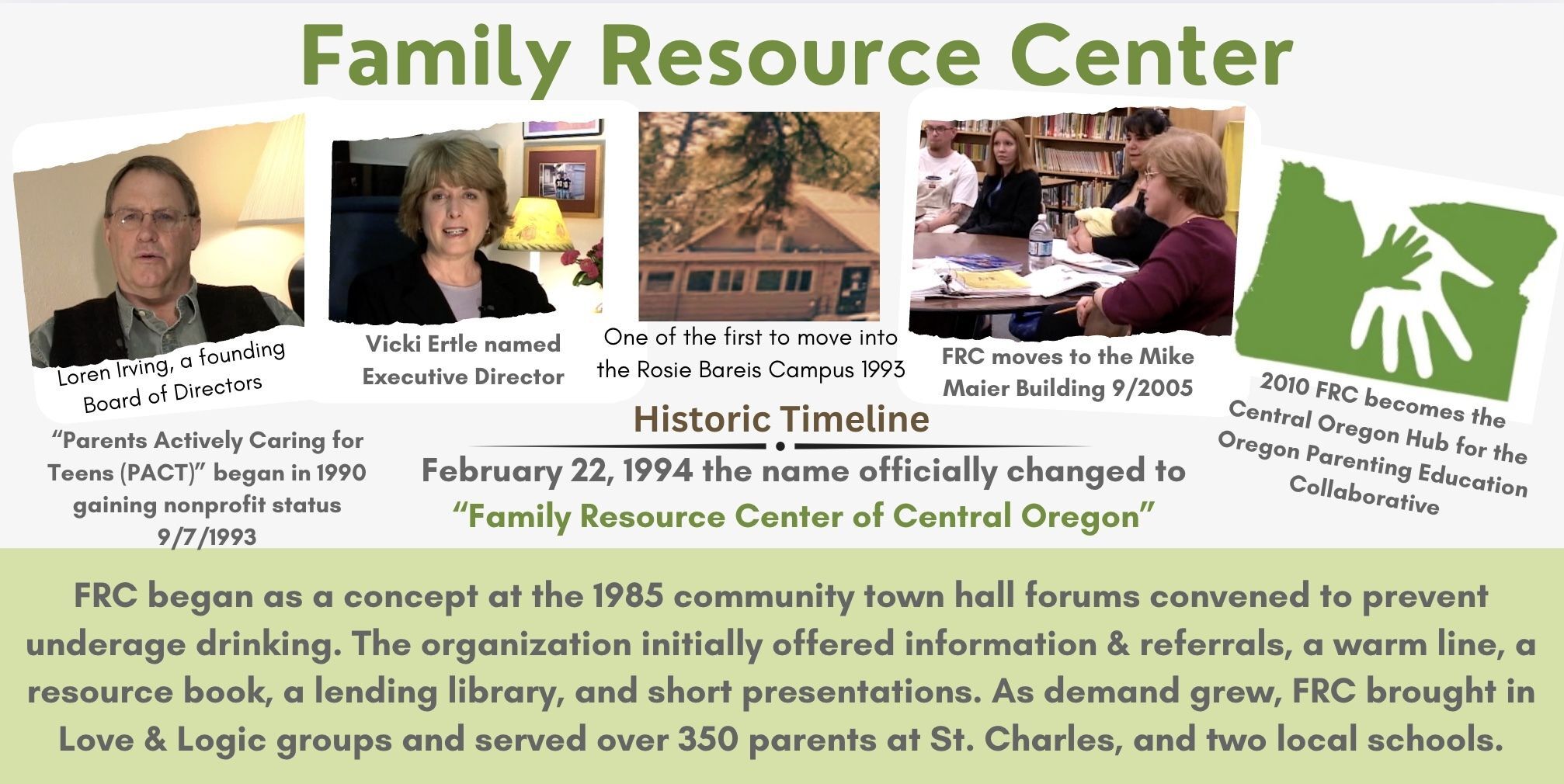 Family Resource Center

Loren Irving, a founding Board of Directors

Vicki Ertle named Executive Director

One of the first to move into the Rosie Bareis Campus 1993

FRC moves to the Mike Maier Building 9/2005

2010 FRC becomes the Central Oregon Hub for the Oregon Parenting Education Collaborative

"Parents Actively Caring for Teens (PACT)" began in 1990 gaining nonprofit status 9/7/1993

Historic Timeline

February 22, 1994 the name officially changed to "Family Resource Center of Central Oregon"

FRC began as a concept at the 1985 community town hall forums convened to prevent underage drinking. The organization initially offered information & referrals, a warm line, a resource book, a lending library, and short presentations. As demand grew, FRC brought in Love & Logic groups and served over 350 parents at St. Charles, and two local schools.